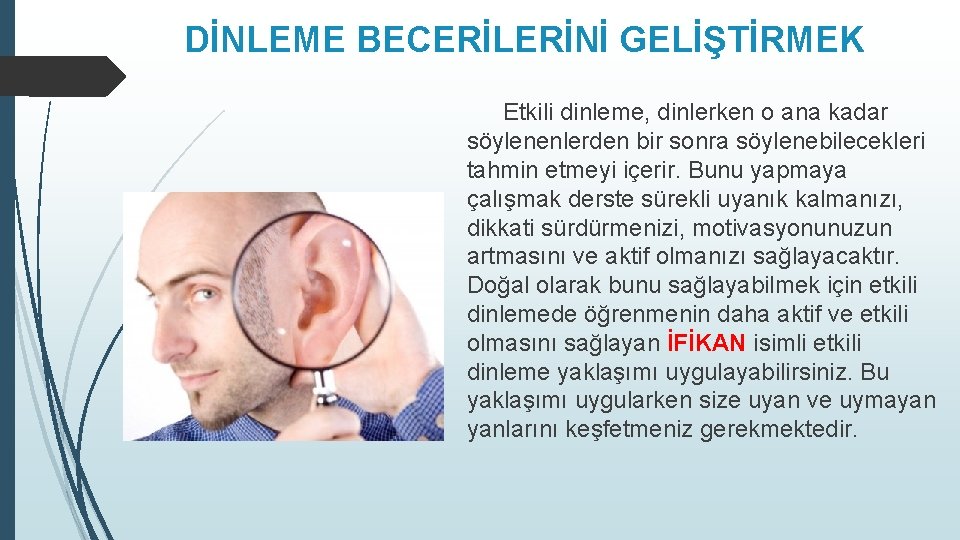 DİNLEME BECERİLERİNİ GELİŞTİRMEK

Etkili dinleme, dinlerken o ana kadar söylenenlerden bir sonra söylenebilecekleri tahmin etmeyi içerir. Bunu yapmaya çalışmak derste sürekli uyanık kalmanızı, dikkati sürdürmenizi, motivasyonunuzun artmasını ve aktif olmanızı sağlayacaktır. Doğal olarak bunu sağlayabilmek için etkili dinlemede öğrenmenin daha aktif ve etkili olmasını sağlayan İFİKAN isimli etkili dinleme yaklaşımı uygulayabilirsiniz. Bu yaklaşımı uygularken size uyan ve uymayan yanlarını keşfetmeniz gerekmektedir.